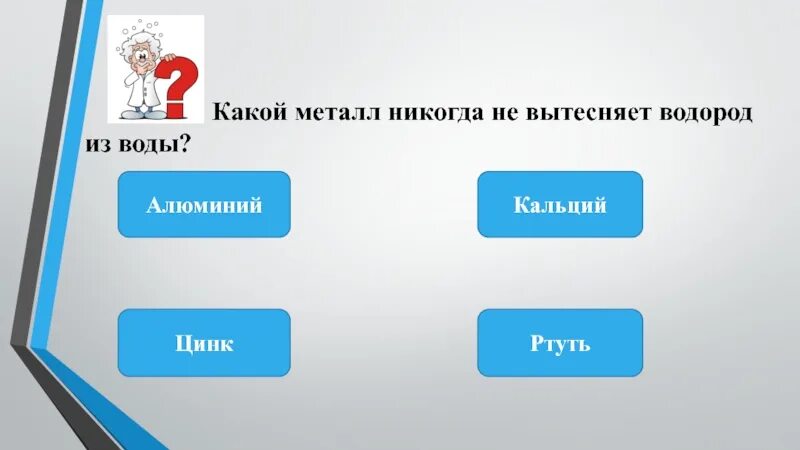 Какой металл никогда не вытесняет водород из воды?

Алюминий

Кальций

Цинк

Ртуть